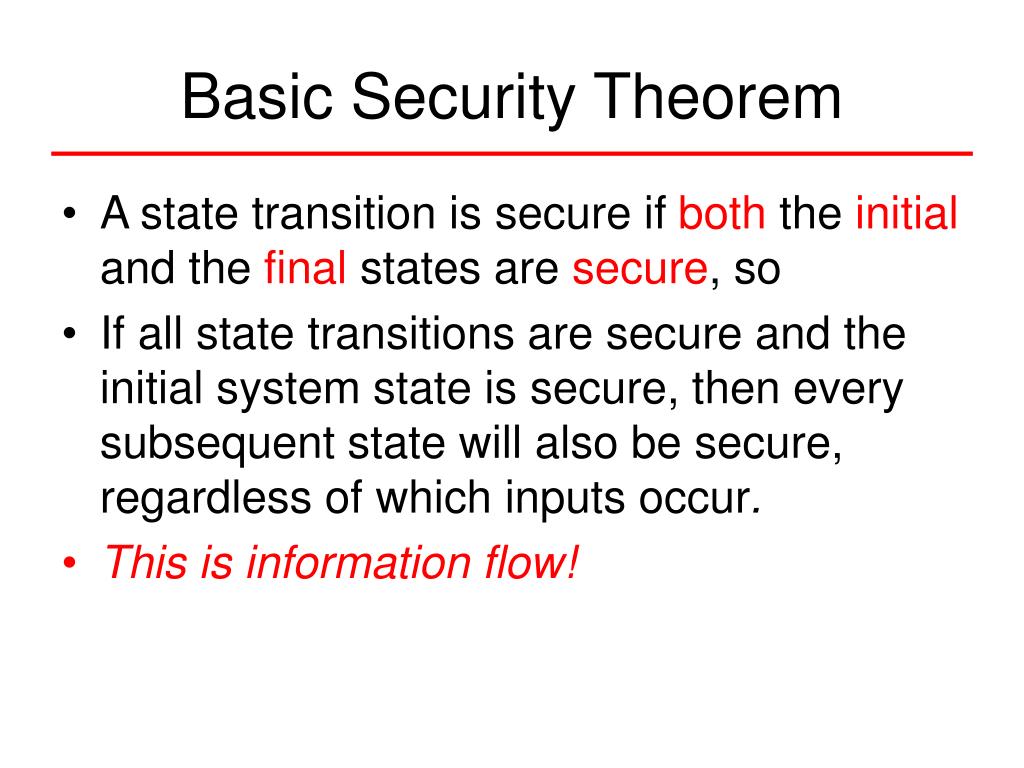 Basic Security Theorem

• A state transition is secure if both the initial and the final states are secure, so
• If all state transitions are secure and the initial system state is secure, then every subsequent state will also be secure, regardless of which inputs occur.
• This is information flow!